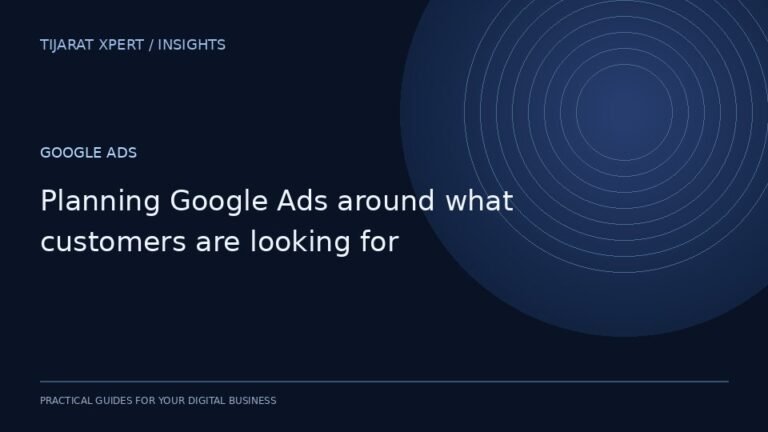 TIJARAT XPERT / INSIGHTS

GOOGLE ADS

Planning Google Ads around what customers are looking for

PRACTICAL GUIDES FOR YOUR DIGITAL BUSINESS